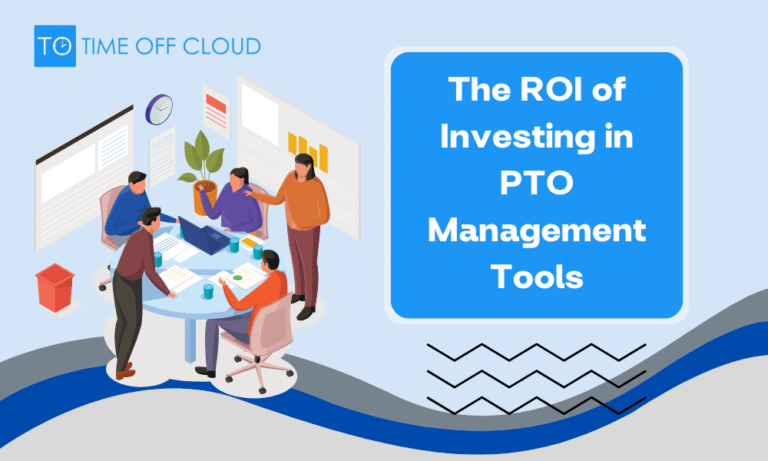 TO TIME OFF CLOUD

The ROI of Investing in PTO Management Tools